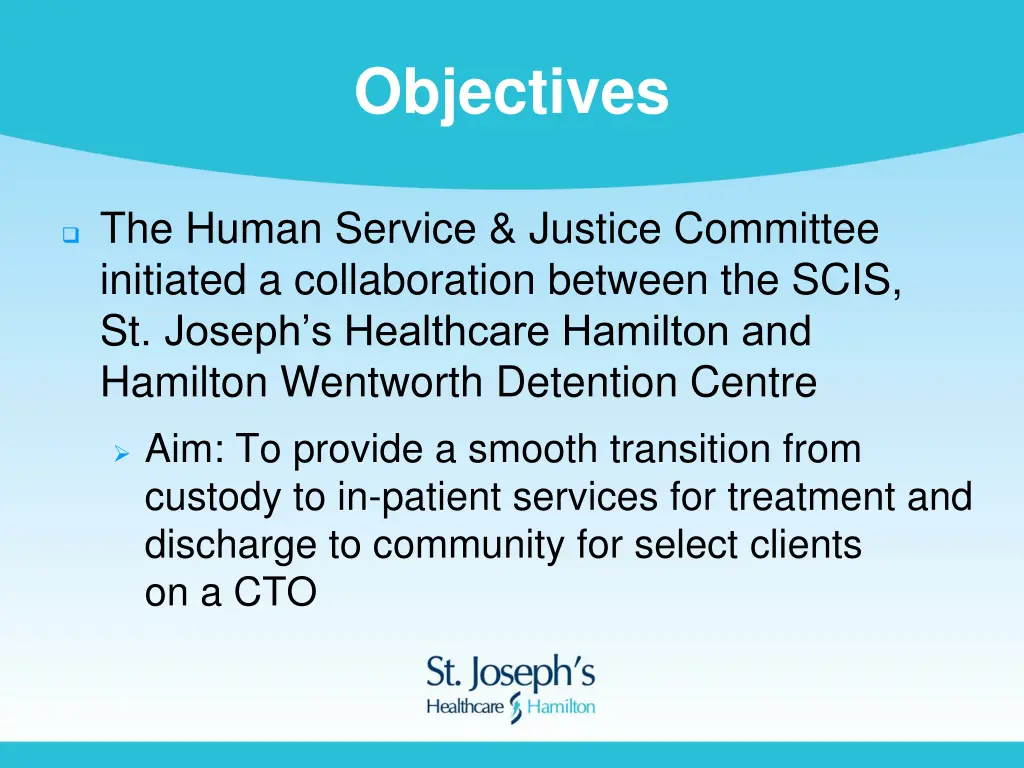 Objectives

The Human Service & Justice Committee initiated a collaboration between the SCIS, St. Joseph's Healthcare Hamilton and Hamilton Wentworth Detention Centre

Aim: To provide a smooth transition from custody to in-patient services for treatment and discharge to community for select clients on a CTO

St. Joseph's
Healthcare Hamilton